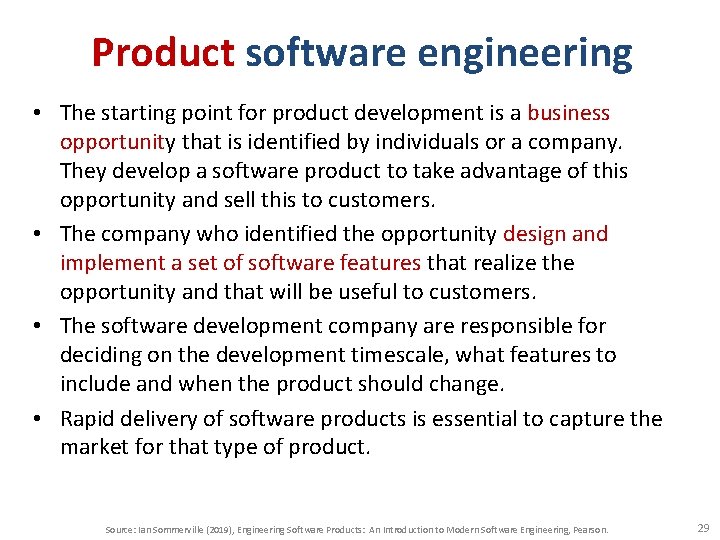 Product software engineering

• The starting point for product development is a business opportunity that is identified by individuals or a company. They develop a software product to take advantage of this opportunity and sell this to customers.

• The company who identified the opportunity design and implement a set of software features that realize the opportunity and that will be useful to customers.

• The software development company are responsible for deciding on the development timescale, what features to include and when the product should change.

• Rapid delivery of software products is essential to capture the market for that type of product.

Source: Ian Sommerville (2019), Engineering Software Products: An Introduction to Modern Software Engineering, Pearson.

29